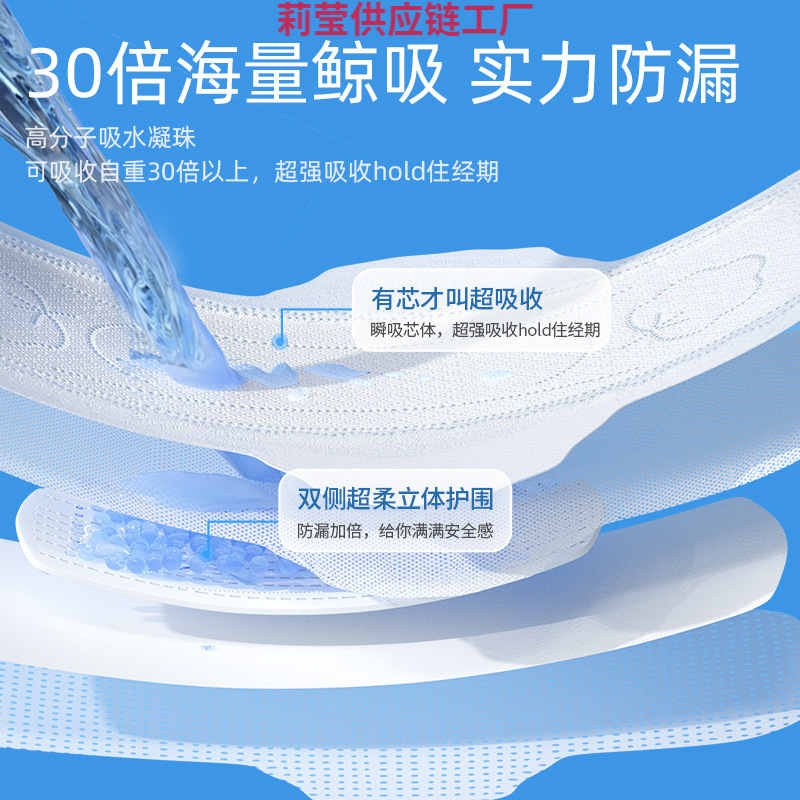 莉莹供应链工厂

30倍海量鲸吸 实力防漏

高分子吸水凝珠
可吸收自重30倍以上，超强吸收hold住经期

有芯才叫超吸收
瞬吸芯体，超强吸收hold住经期

双侧超柔立体护围
防漏加倍，给你满满安全感